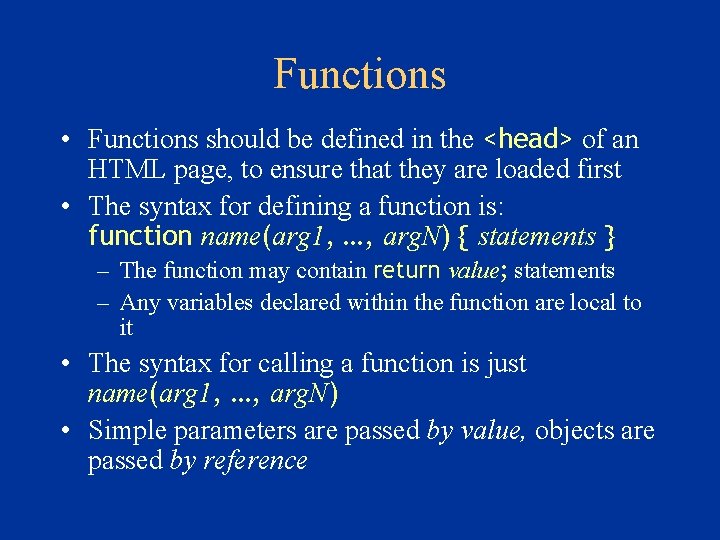 Functions

• Functions should be defined in the <head> of an HTML page, to ensure that they are loaded first

• The syntax for defining a function is:
function name(arg1, ..., argN) { statements }
– The function may contain return value; statements
– Any variables declared within the function are local to it

• The syntax for calling a function is just
name(arg1, ..., argN)

• Simple parameters are passed by value, objects are passed by reference